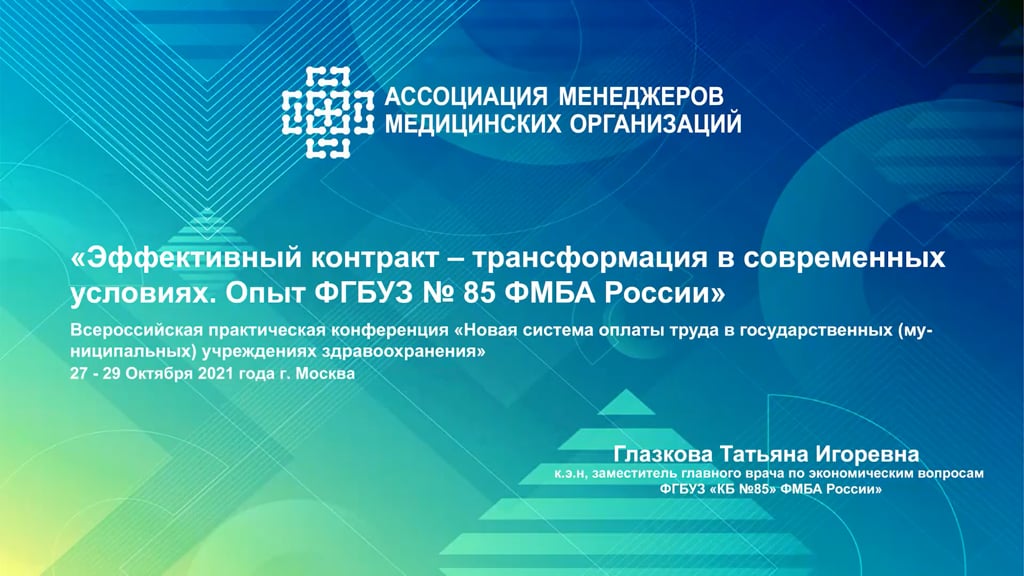 АССОЦИАЦИЯ МЕНЕДЖЕРОВ
МЕДИЦИНСКИХ ОРГАНИЗАЦИЙ

«Эффективный контракт – трансформация в современных условиях. Опыт ФГБУЗ № 85 ФМБА России»

Всероссийская практическая конференция «Новая система оплаты труда в государственных (муниципальных) учреждениях здравоохранения»
27 - 29 Октября 2021 года г. Москва

Глазкова Татьяна Игоревна
к.э.н, заместитель главного врача по экономическим вопросам
ФГБУЗ «КБ №85» ФМБА России»